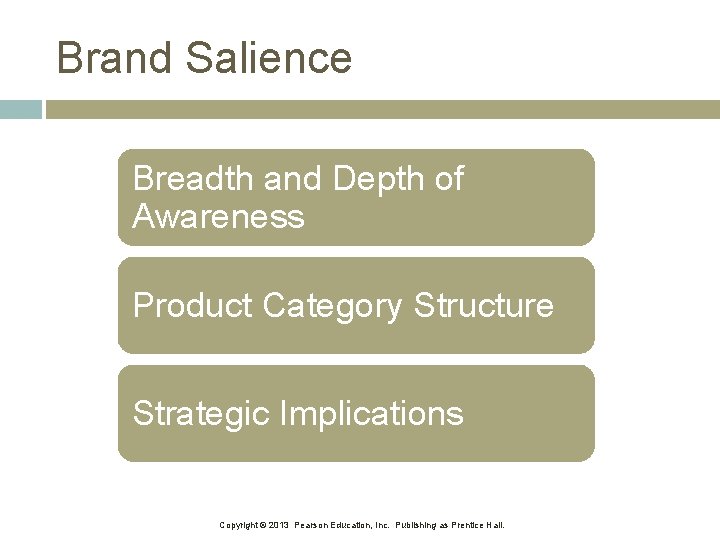 Brand Salience

Breadth and Depth of Awareness

Product Category Structure

Strategic Implications

Copyright © 2013 Pearson Education, Inc. Publishing as Prentice Hall.